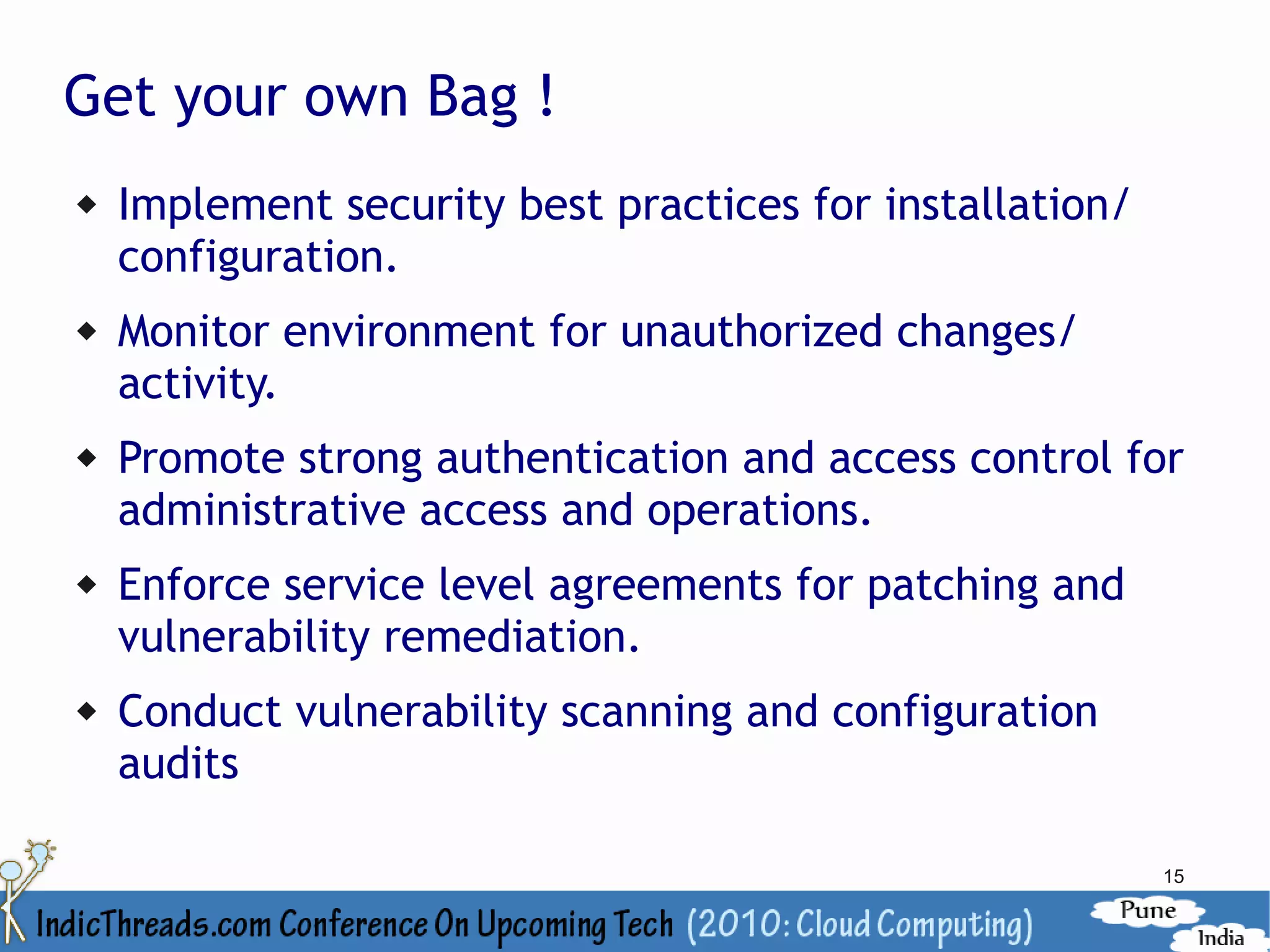 Get your own Bag !

◆ Implement security best practices for installation/ configuration.

◆ Monitor environment for unauthorized changes/ activity.

◆ Promote strong authentication and access control for administrative access and operations.

◆ Enforce service level agreements for patching and vulnerability remediation.

◆ Conduct vulnerability scanning and configuration audits

15

IndicThreads.com Conference On Upcoming Tech (2010: Cloud Computing)

Pune

India